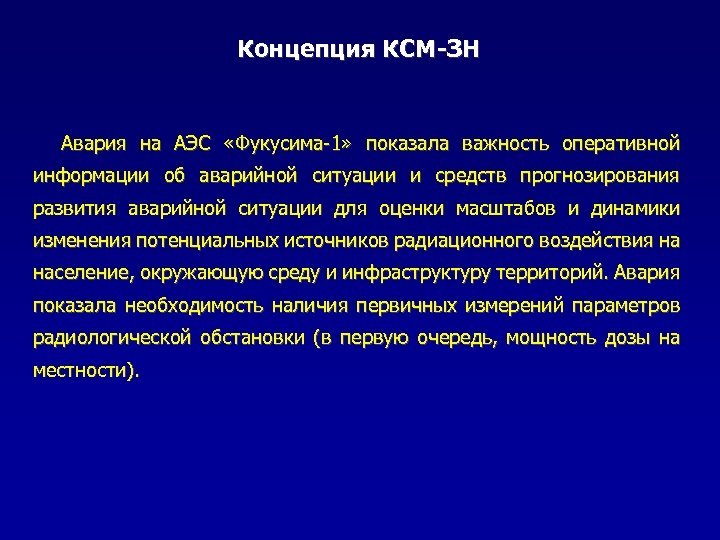 Концепция КСМ-ЗН

Авария на АЭС «Фукусима-1» показала важность оперативной информации об аварийной ситуации и средств прогнозирования развития аварийной ситуации для оценки масштабов и динамики изменения потенциальных источников радиационного воздействия на население, окружающую среду и инфраструктуру территорий. Авария показала необходимость наличия первичных измерений параметров радиологической обстановки (в первую очередь, мощность дозы на местности).